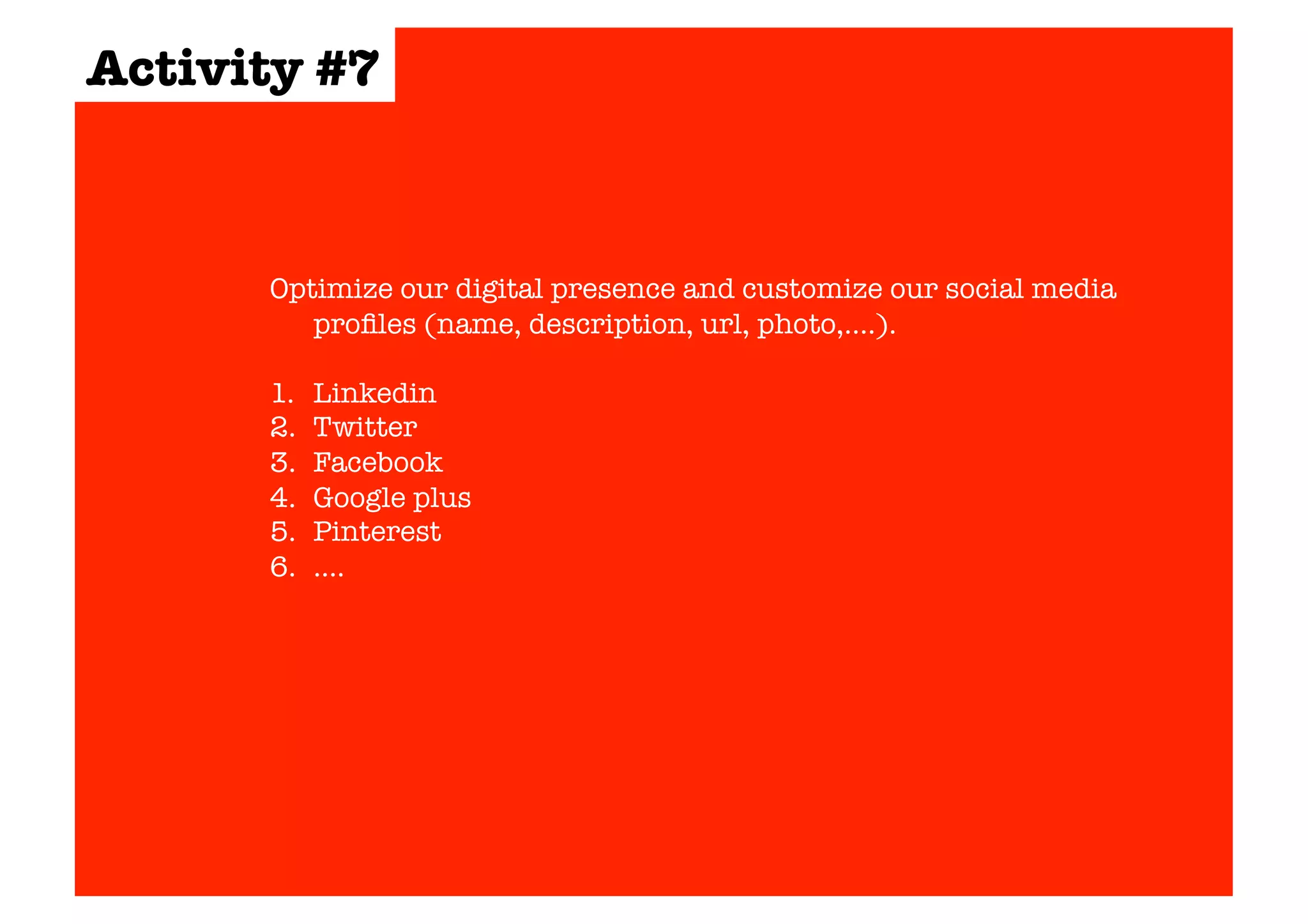 Activity #7

Optimize our digital presence and customize our social media profiles (name, description, url, photo,....).

1. Linkedin
2. Twitter
3. Facebook
4. Google plus
5. Pinterest
6. ....